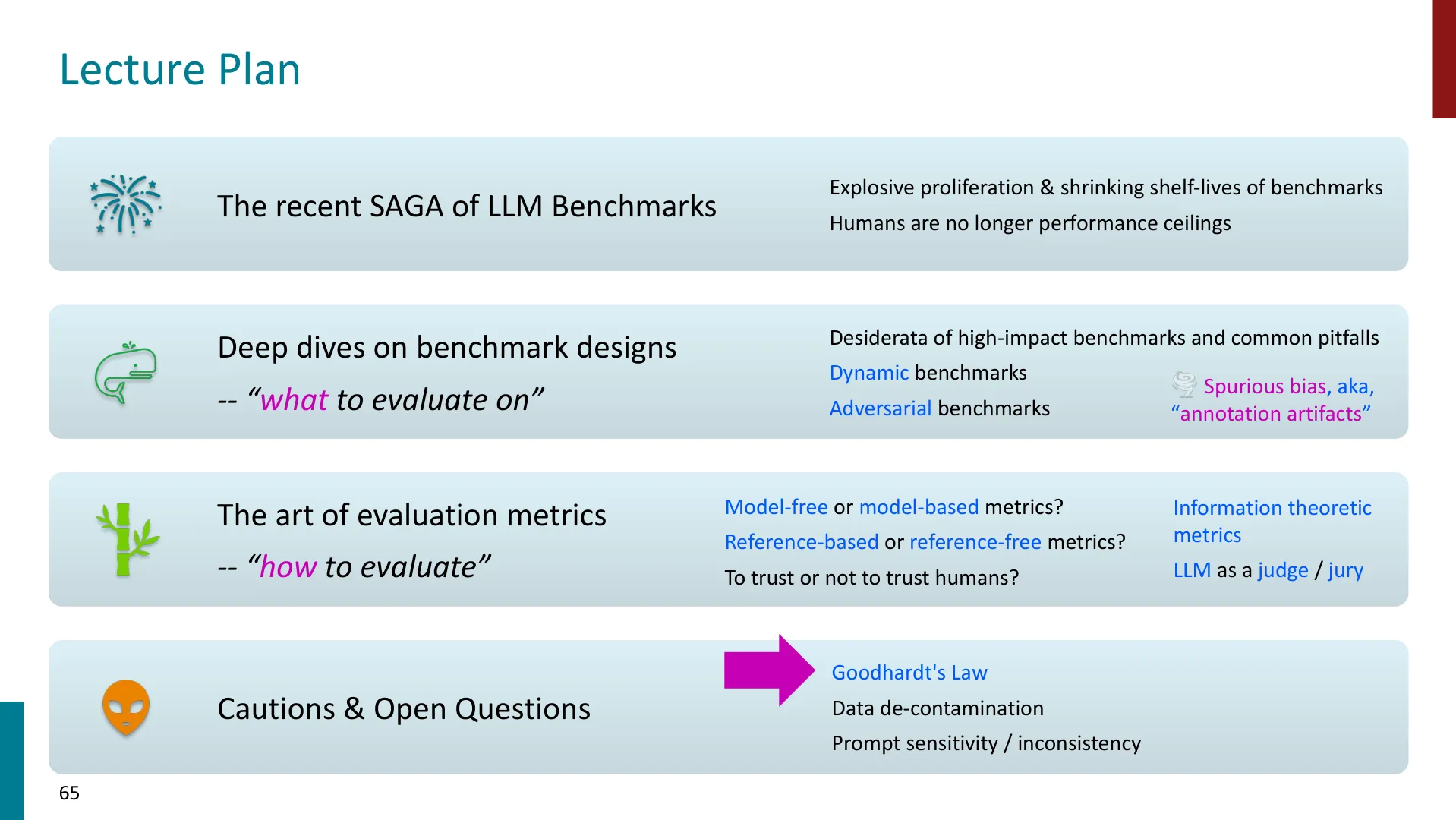 Lecture Plan

The recent SAGA of LLM Benchmarks

Explosive proliferation & shrinking shelf-lives of benchmarks
Humans are no longer performance ceilings

Deep dives on benchmark designs
-- "what to evaluate on"

Desiderata of high-impact benchmarks and common pitfalls
Dynamic benchmarks
Adversarial benchmarks

Spurious bias, aka, "annotation artifacts"

The art of evaluation metrics
-- "how to evaluate"

Model-free or model-based metrics?
Reference-based or reference-free metrics?
To trust or not to trust humans?

Information theoretic metrics
LLM as a judge / jury

Cautions & Open Questions

Goodhardt's Law
Data de-contamination
Prompt sensitivity / inconsistency

65